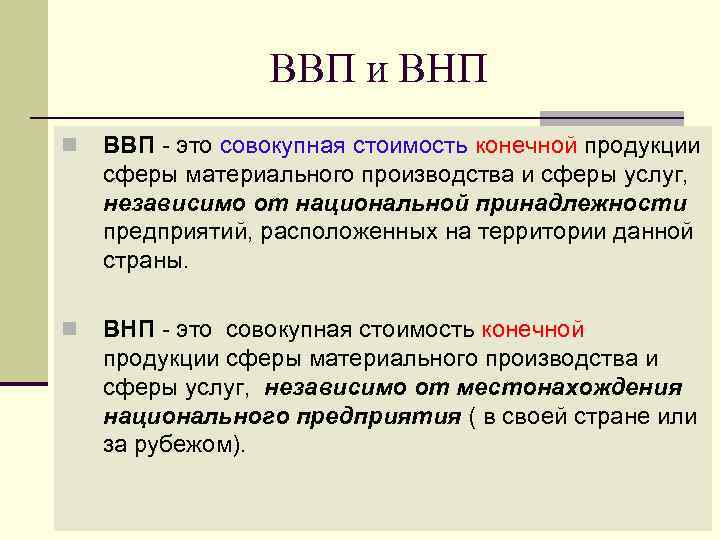 ВВП и ВНП

ВВП - это совокупная стоимость конечной продукции сферы материального производства и сферы услуг, независимо от национальной принадлежности предприятий, расположенных на территории данной страны.

ВНП - это совокупная стоимость конечной продукции сферы материального производства и сферы услуг, независимо от местонахождения национального предприятия ( в своей стране или за рубежом).